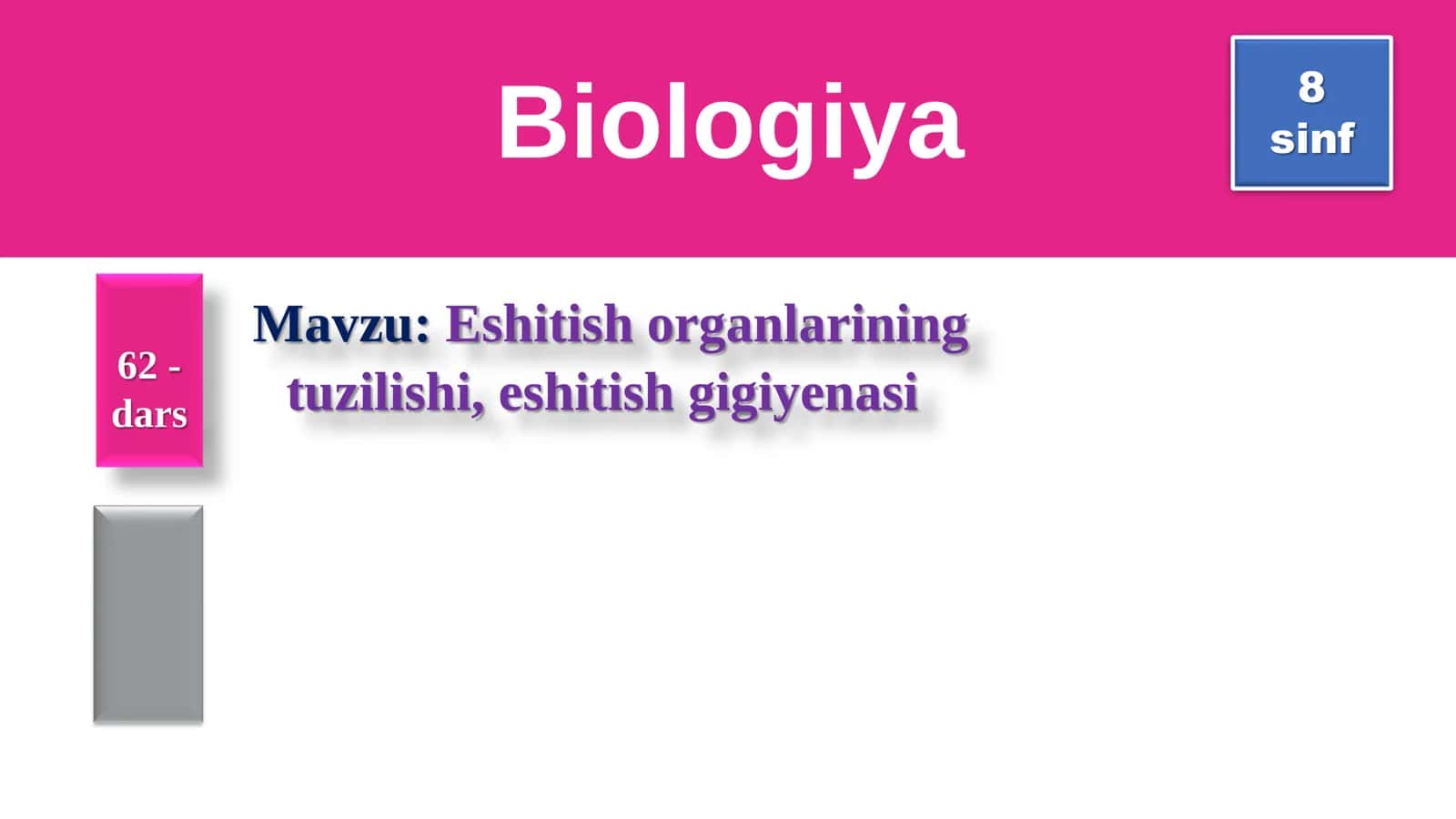 Biologiya

8
sinf

62 -
dars

Mavzu: Eshitish organlarining tuzilishi, eshitish gigiyenasi